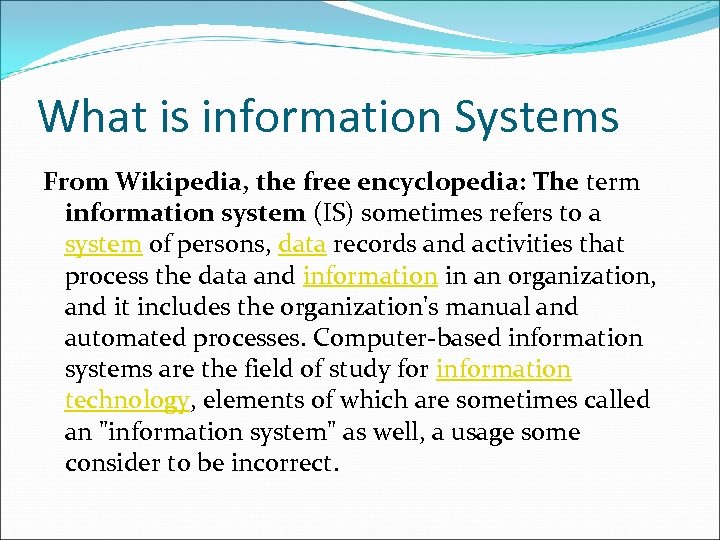 What is information Systems

From Wikipedia, the free encyclopedia: The term information system (IS) sometimes refers to a system of persons, data records and activities that process the data and information in an organization, and it includes the organization's manual and automated processes. Computer-based information systems are the field of study for information technology, elements of which are sometimes called an "information system" as well, a usage some consider to be incorrect.